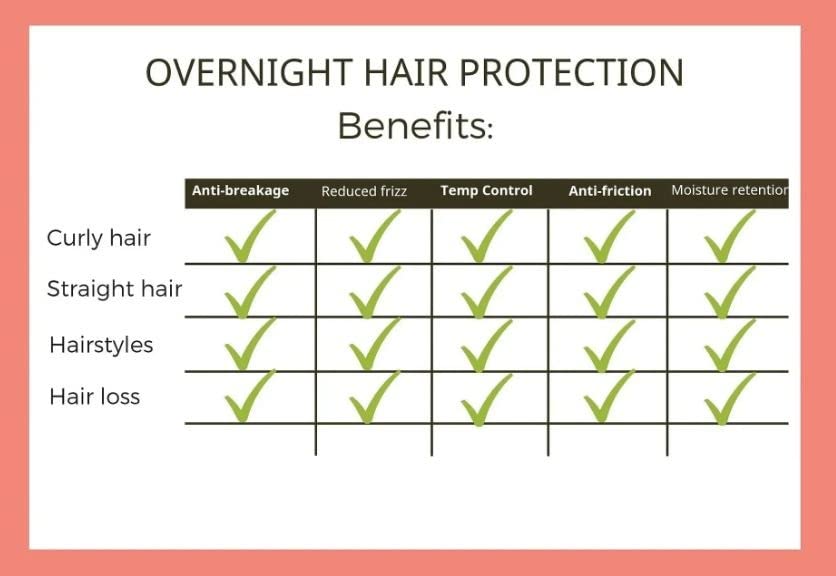 OVERNIGHT HAIR PROTECTION
Benefits:

| | Anti-breakage | Reduced frizz | Temp Control | Anti-friction | Moisture retention |
|---|---|---|---|---|---|
| Curly hair | ✓ | ✓ | ✓ | ✓ | ✓ |
| Straight hair | ✓ | ✓ | ✓ | ✓ | ✓ |
| Hairstyles | ✓ | ✓ | ✓ | ✓ | ✓ |
| Hair loss | ✓ | ✓ | ✓ | ✓ | ✓ |